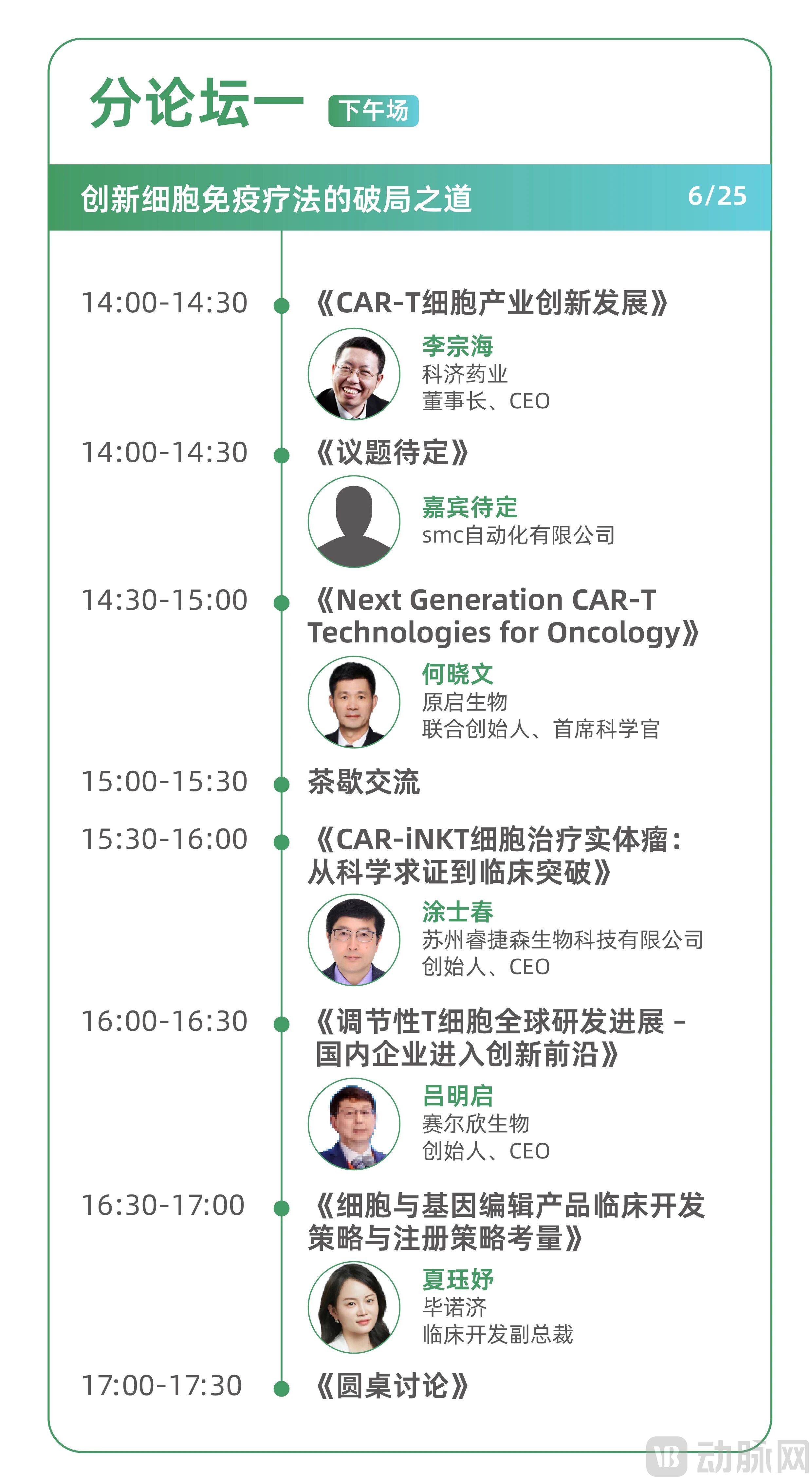 分论坛一 下午场

创新细胞免疫疗法的破局之道 6/25

14:00-14:30 《CAR-T细胞产业创新发展》

李宗海
科济药业
董事长、CEO

14:00-14:30 《议题待定》

嘉宾待定
smc自动化有限公司

14:30-15:00 《Next Generation CAR-T Technologies for Oncology》

何晓文
原启生物
联合创始人、首席科学官

15:00-15:30 茶歇交流

15:30-16:00 《CAR-iNKT细胞治疗实体瘤：从科学求证到临床突破》

涂士春
苏州睿捷森生物科技有限公司
创始人、CEO

16:00-16:30 《调节性T细胞全球研发进展 - 国内企业进入创新前沿》

吕明启
赛尔欣生物
创始人、CEO

16:30-17:00 《细胞与基因编辑产品临床开发策略与注册策略考量》

夏珏妤
毕诺济
临床开发副总裁

17:00-17:30 《圆桌讨论》

动脉网